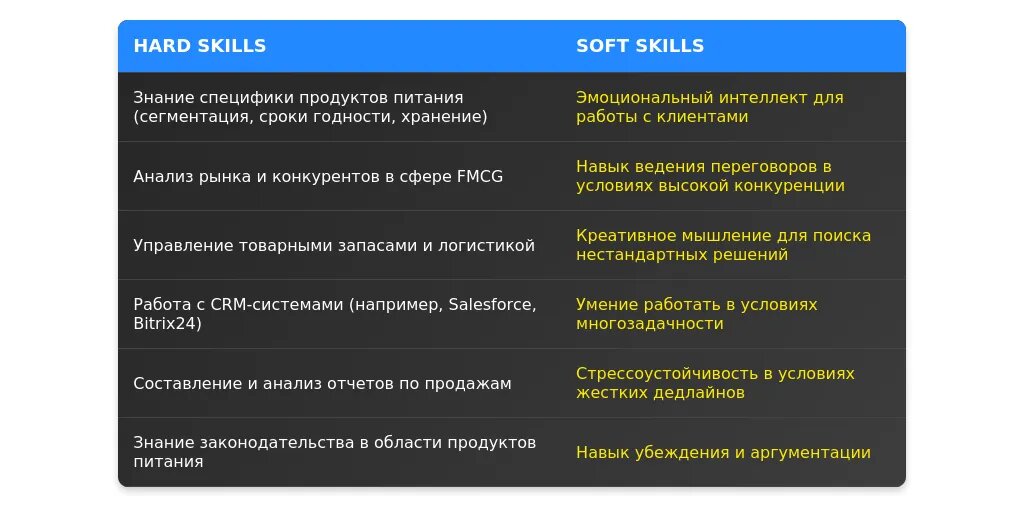 | HARD SKILLS | SOFT SKILLS |
|---|---|
| Знание специфики продуктов питания (сегментация, сроки годности, хранение) | Эмоциональный интеллект для работы с клиентами |
| Анализ рынка и конкурентов в сфере FMCG | Навык ведения переговоров в условиях высокой конкуренции |
| Управление товарными запасами и логистикой | Креативное мышление для поиска нестандартных решений |
| Работа с CRM-системами (например, Salesforce, Bitrix24) | Умение работать в условиях многозадачности |
| Составление и анализ отчетов по продажам | Стрессоустойчивость в условиях жестких дедлайнов |
| Знание законодательства в области продуктов питания | Навык убеждения и аргументации |